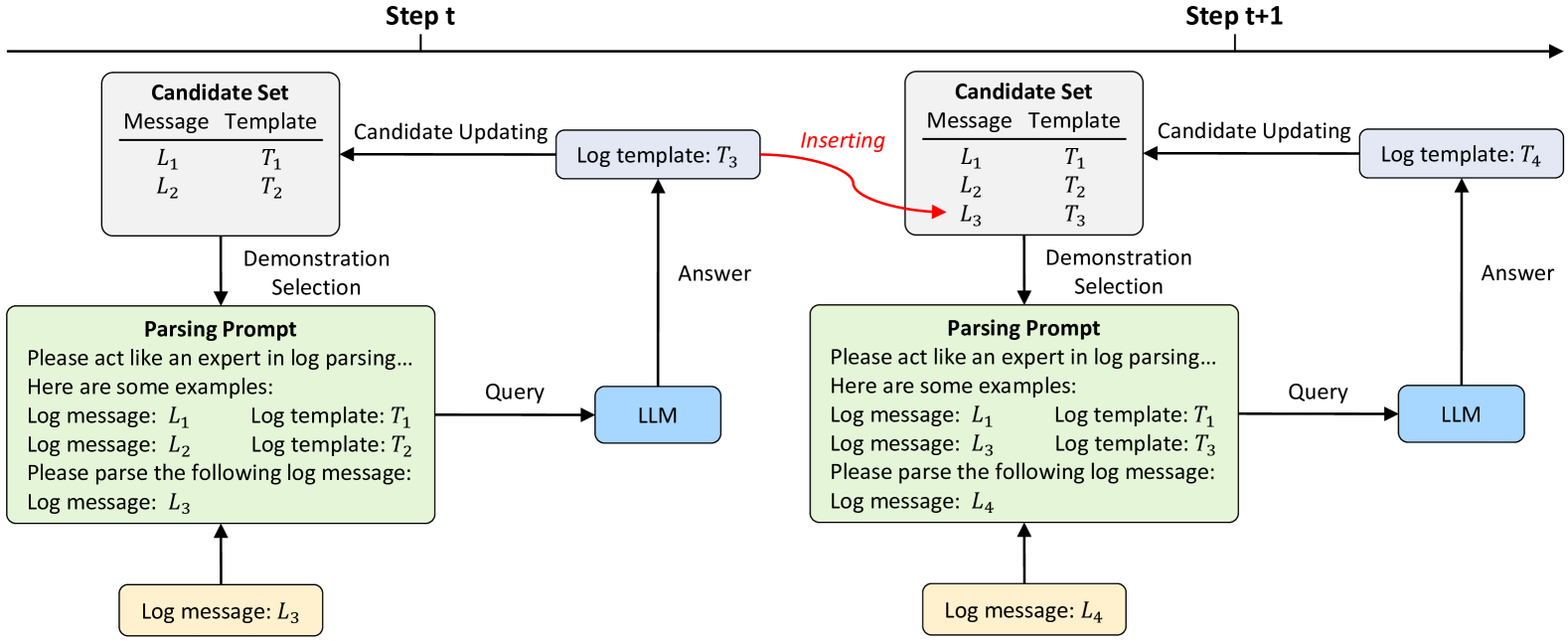 Step t

Step t+1

Candidate Set

| Message | Template |
|---|---|
| $L_1$ | $T_1$ |
| $L_2$ | $T_2$ |

Candidate Updating

Log template: $T_3$

Inserting

Demonstration Selection

Answer

Parsing Prompt
Please act like an expert in log parsing…
Here are some examples:
Log message: $L_1$ Log template: $T_1$
Log message: $L_2$ Log template: $T_2$
Please parse the following log message:
Log message: $L_3$

Query

LLM

Log message: $L_3$

Candidate Set

| Message | Template |
|---|---|
| $L_1$ | $T_1$ |
| $L_2$ | $T_2$ |
| $L_3$ | $T_3$ |

Candidate Updating

Log template: $T_4$

Demonstration Selection

Answer

Parsing Prompt
Please act like an expert in log parsing…
Here are some examples:
Log message: $L_1$ Log template: $T_1$
Log message: $L_3$ Log template: $T_3$
Please parse the following log message:
Log message: $L_4$

Query

LLM

Log message: $L_4$